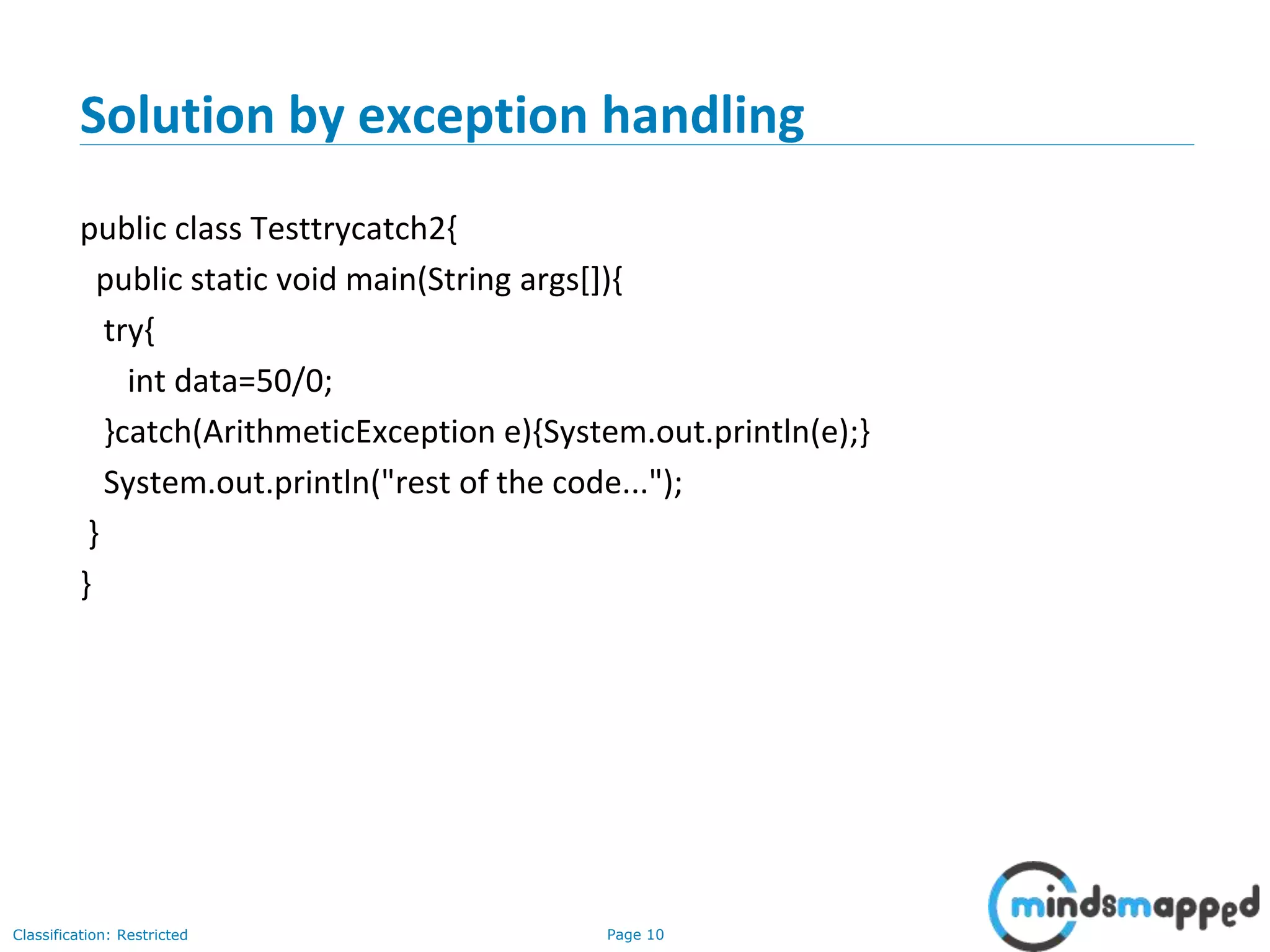 Solution by exception handling

public class Testtrycatch2{
 public static void main(String args[]){
  try{
   int data=50/0;
  }catch(ArithmeticException e){System.out.println(e);}
  System.out.println("rest of the code...");
 }
}

Classification: Restricted

Page 10

mindsmapped